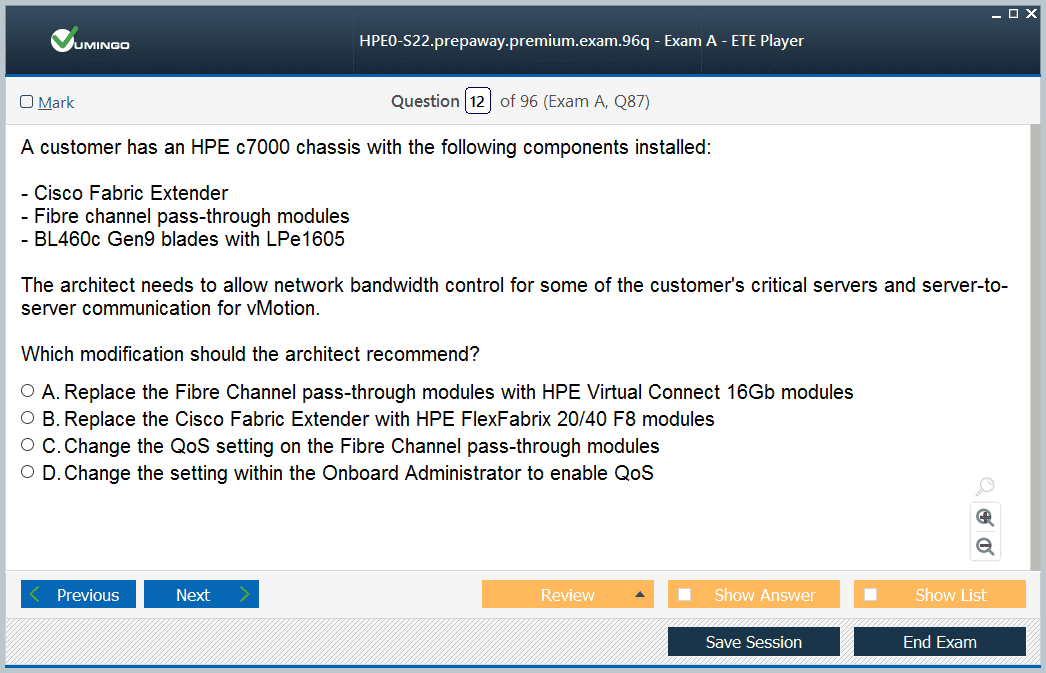 UMINGO

HPE0-S22.prepaway.premium.exam.96q - Exam A - ETE Player

Mark

Question 12 of 96 (Exam A, Q87)

A customer has an HPE c7000 chassis with the following components installed:

- Cisco Fabric Extender
- Fibre channel pass-through modules
- BL460c Gen9 blades with LPe1605

The architect needs to allow network bandwidth control for some of the customer's critical servers and server-to-server communication for vMotion.

Which modification should the architect recommend?

A. Replace the Fibre Channel pass-through modules with HPE Virtual Connect 16Gb modules
B. Replace the Cisco Fabric Extender with HPE FlexFabrix 20/40 F8 modules
C. Change the QoS setting on the Fibre Channel pass-through modules
D. Change the setting within the Onboard Administrator to enable QoS

Previous
Next
Review
Show Answer
Show List
Save Session
End Exam